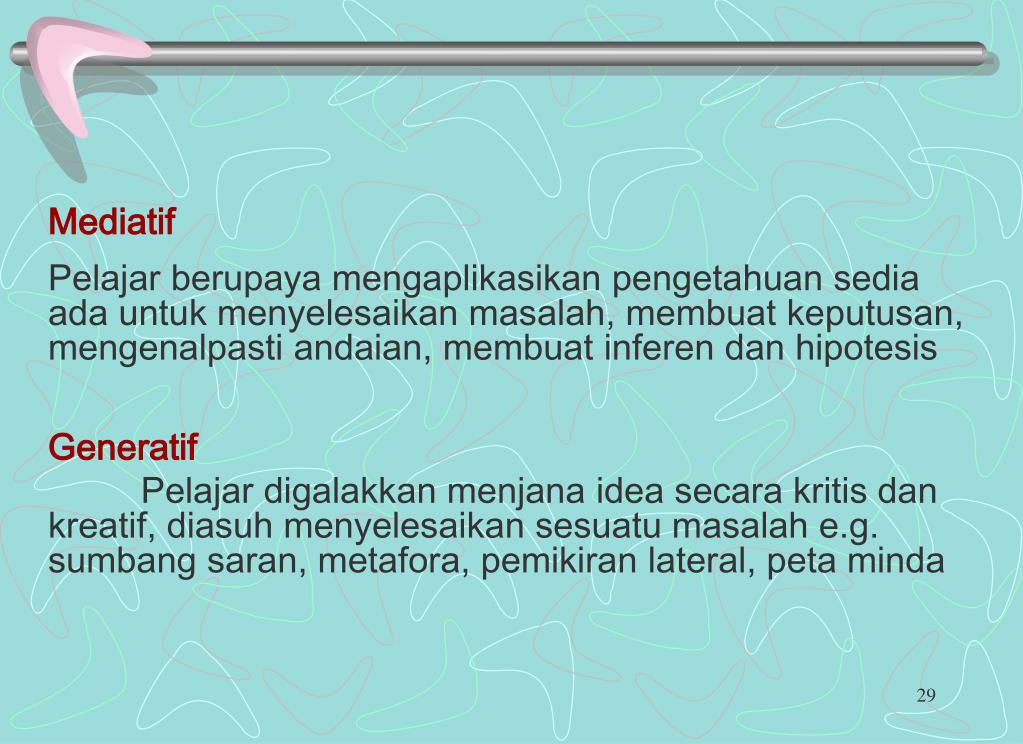 Mediatif

Pelajar berupaya mengaplikasikan pengetahuan sedia ada untuk menyelesaikan masalah, membuat keputusan, mengenalpasti andaian, membuat inferen dan hipotesis

Generatif

Pelajar digalakkan menjana idea secara kritis dan kreatif, diasuh menyelesaikan sesuatu masalah e.g. sumbang saran, metafora, pemikiran lateral, peta minda

29